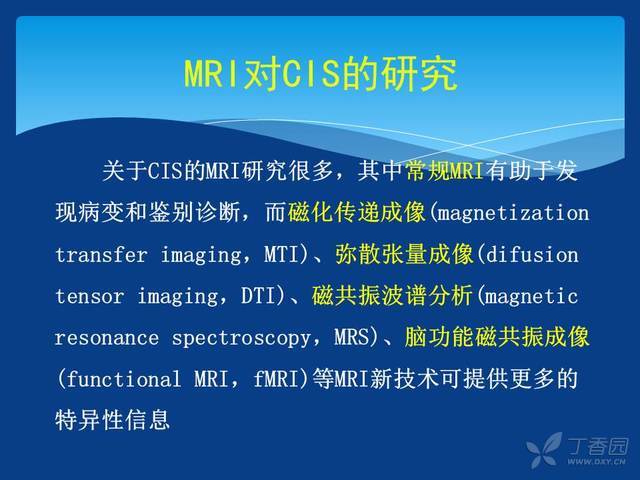 MRI对CIS的研究

关于CIS的MRI研究很多，其中常规MRI有助于发现病变和鉴别诊断，而磁化传递成像(magnetization transfer imaging，MTI)、弥散张量成像(difusion tensor imaging，DTI)、磁共振波谱分析(magnetic resonance spectroscopy，MRS)、脑功能磁共振成像(functional MRI，fMRI)等MRI新技术可提供更多的特异性信息

丁香园
WWW.DXY.CN